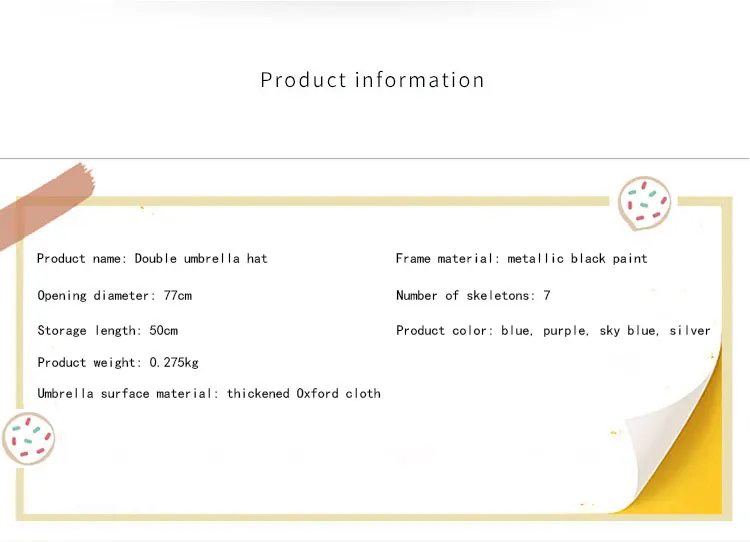 Product information

Product name: Double umbrella hat

Opening diameter: 77cm

Storage length: 50cm

Product weight: 0.275kg

Umbrella surface material: thickened Oxford cloth

Frame material: metallic black paint

Number of skeletons: 7

Product color: blue, purple, sky blue, silver